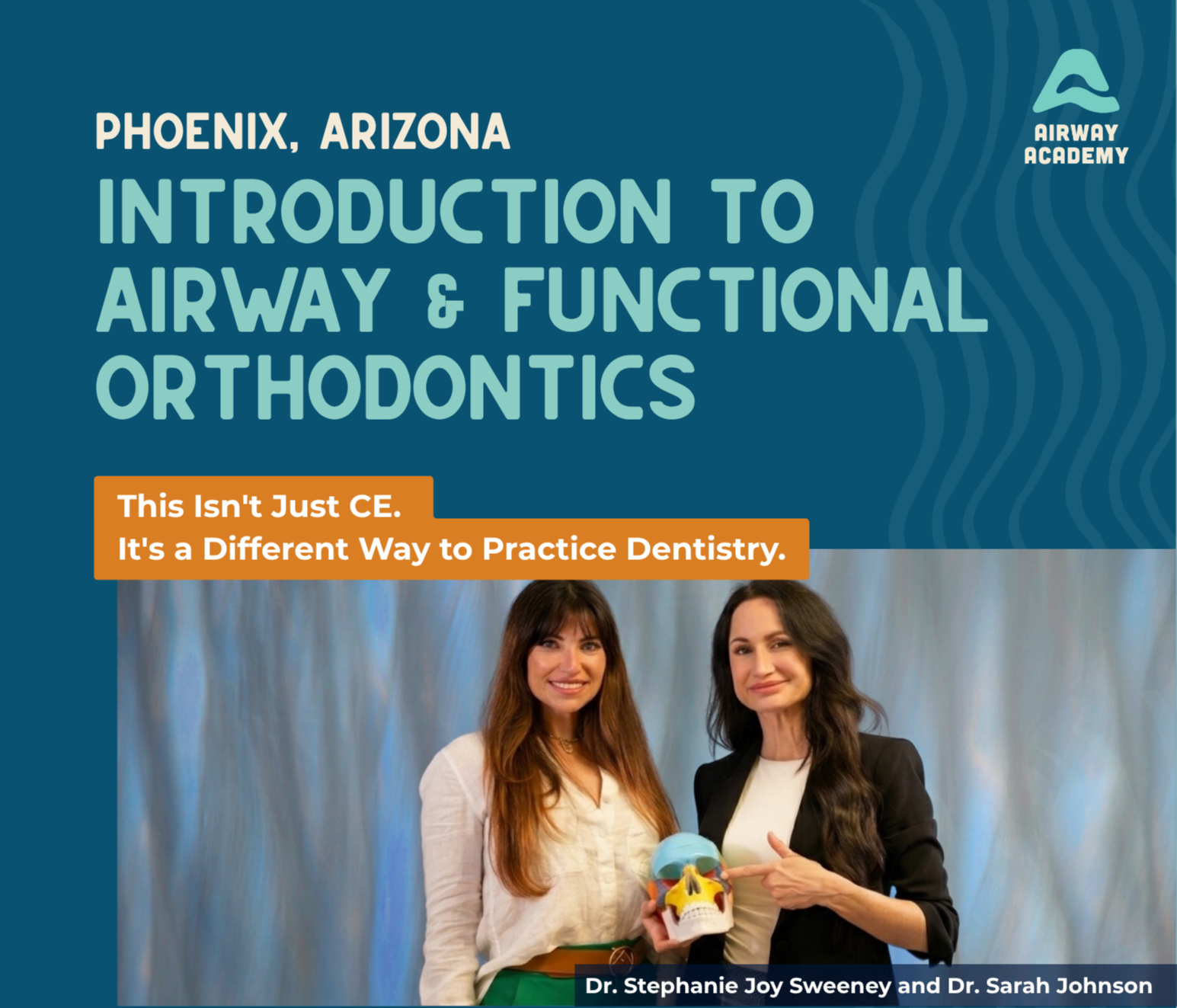 PHOENIX, ARIZONA

AIRWAY
ACADEMY

INTRODUCTION TO AIRWAY & FUNCTIONAL ORTHODONTICS

This Isn't Just CE.
It's a Different Way to Practice Dentistry.

Dr. Stephanie Joy Sweeney and Dr. Sarah Johnson